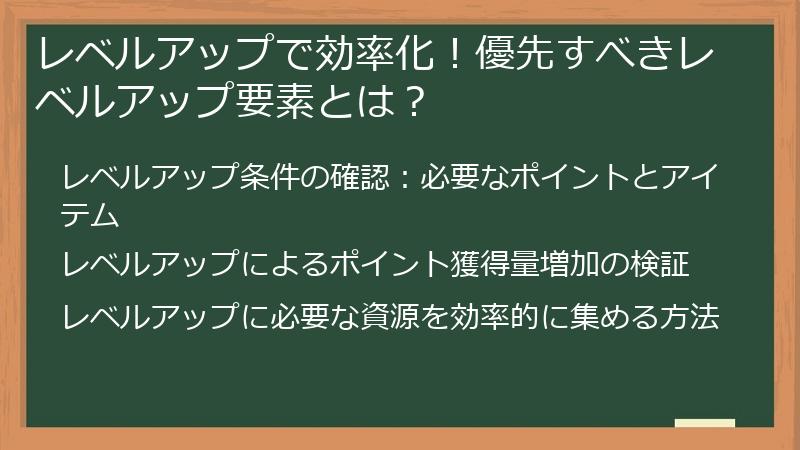 レベルアップで効率化！優先すべきレベルアップ要素とは？

レベルアップ条件の確認：必要なポイントとアイテム

レベルアップによるポイント獲得量増加の検証

レベルアップに必要な資源を効率的に集める方法